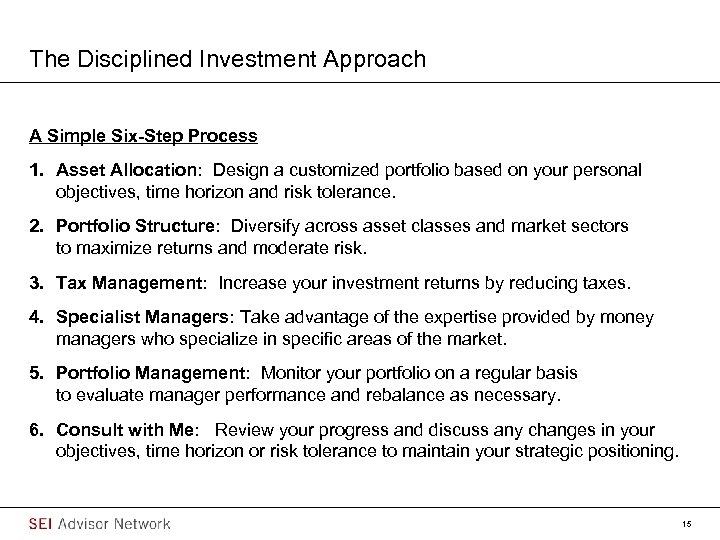 The Disciplined Investment Approach

A Simple Six-Step Process

1. Asset Allocation: Design a customized portfolio based on your personal objectives, time horizon and risk tolerance.

2. Portfolio Structure: Diversify across asset classes and market sectors to maximize returns and moderate risk.

3. Tax Management: Increase your investment returns by reducing taxes.

4. Specialist Managers: Take advantage of the expertise provided by money managers who specialize in specific areas of the market.

5. Portfolio Management: Monitor your portfolio on a regular basis to evaluate manager performance and rebalance as necessary.

6. Consult with Me: Review your progress and discuss any changes in your objectives, time horizon or risk tolerance to maintain your strategic positioning.

SEI Advisor Network

15